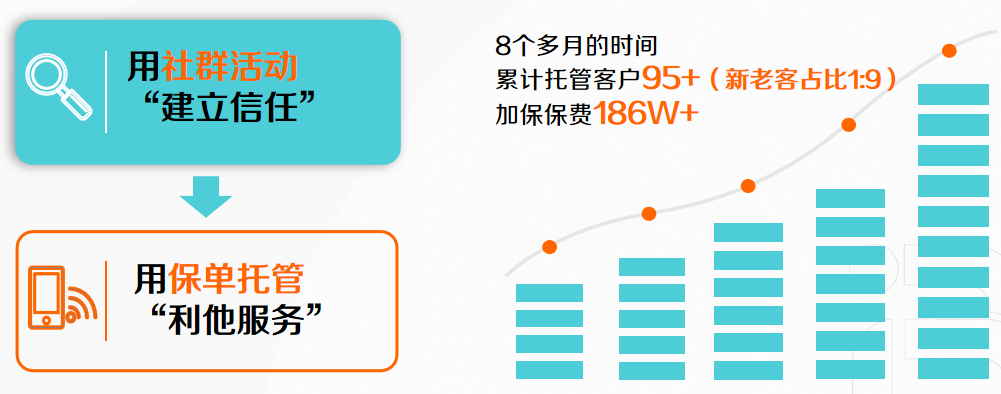 用社群活动
“建立信任”

用保单托管
“利他服务”

8个多月的时间
累计托管客户95+（新老客占比1:9）
加保保费186W+